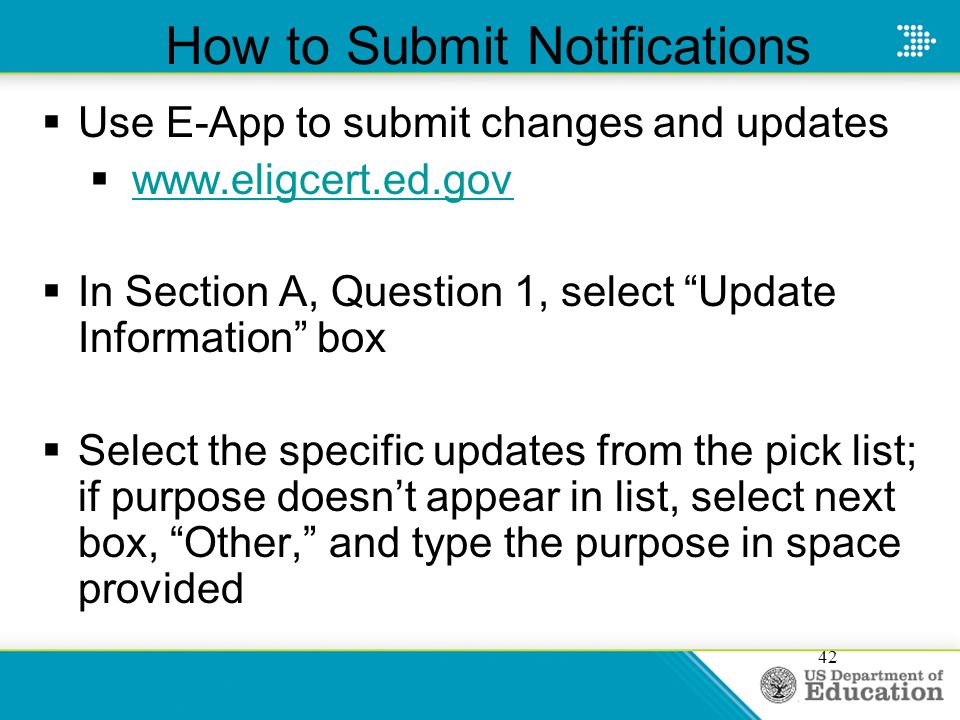 How to Submit Notifications

▪ Use E-App to submit changes and updates
 ▪ www.eligcert.ed.gov

▪ In Section A, Question 1, select “Update Information” box

▪ Select the specific updates from the pick list; if purpose doesn’t appear in list, select next box, “Other,” and type the purpose in space provided

42

US Department of Education